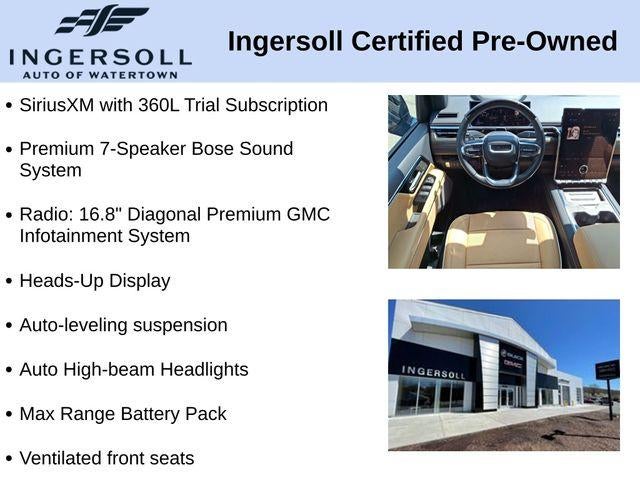 INGERSOLL
AUTO OF WATERTOWN

Ingersoll Certified Pre-Owned

• SiriusXM with 360L Trial Subscription

• Premium 7-Speaker Bose Sound System

• Radio: 16.8" Diagonal Premium GMC Infotainment System

• Heads-Up Display

• Auto-leveling suspension

• Auto High-beam Headlights

• Max Range Battery Pack

• Ventilated front seats

INGERSOLL

BUICK
GMC